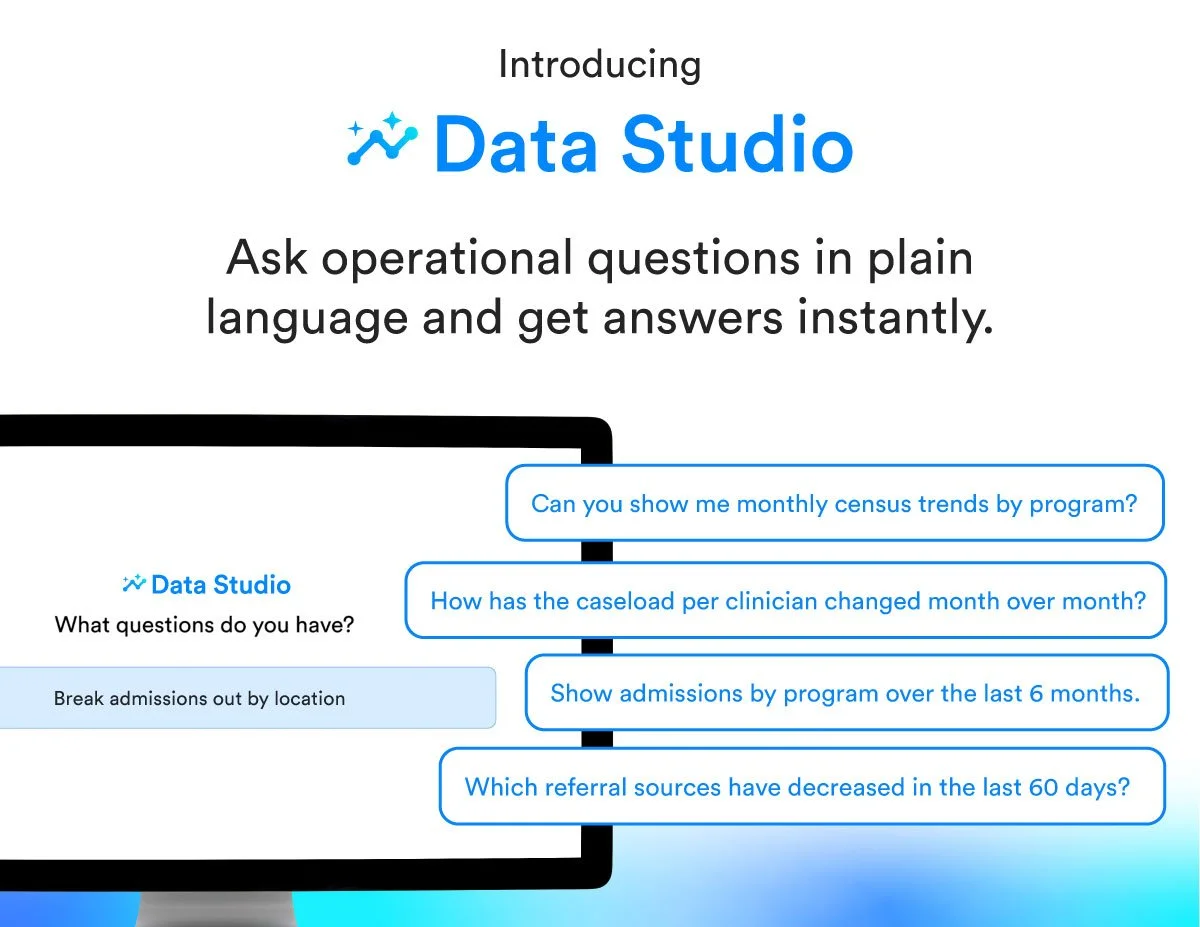 Introducing

Data Studio

Ask operational questions in plain language and get answers instantly.

Data Studio
What questions do you have?

Break admissions out by location

Can you show me monthly census trends by program?

How has the caseload per clinician changed month over month?

Show admissions by program over the last 6 months.

Which referral sources have decreased in the last 60 days?